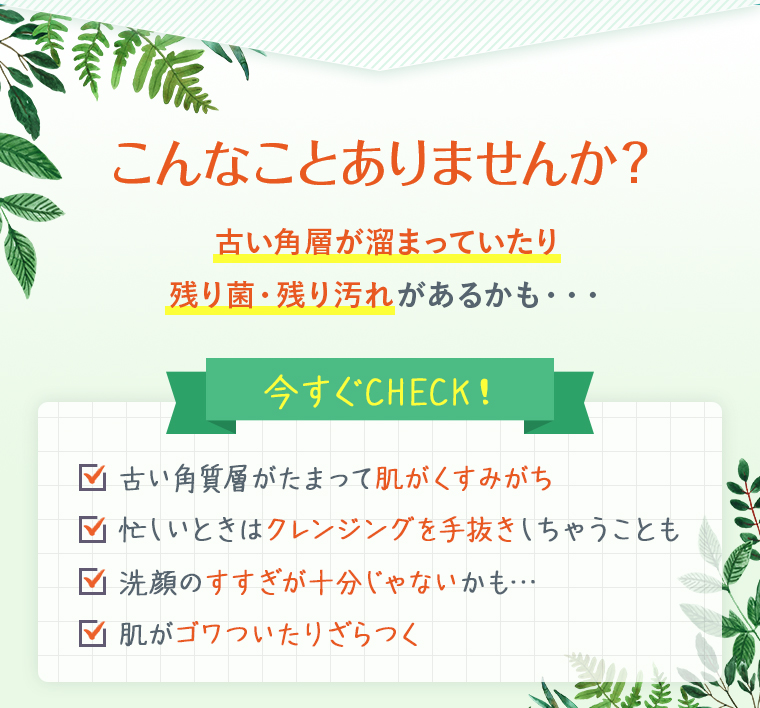 こんなことありませんか？

古い角層が溜まっていたり
残り菌・残り汚れがあるかも・・・

今すぐCHECK！

古い角質層がたまって肌がくすみがち
忙しいときはクレンジングを手抜きしちゃうことも
洗顔のすすぎが十分じゃないかも…
肌がゴワついたりざらつく